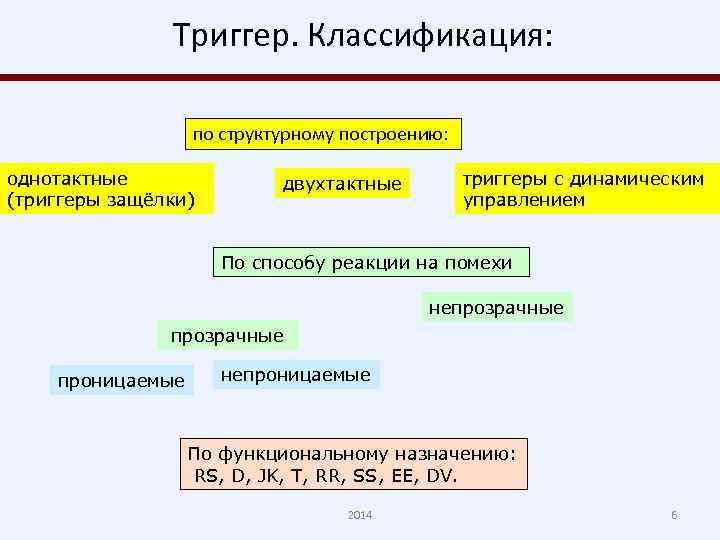 Триггер. Классификация:

по структурному построению:

однотактные (триггеры защёлки)

двухтактные

триггеры с динамическим управлением

По способу реакции на помехи

непрозрачные

прозрачные

проницаемые

непроницаемые

По функциональному назначению: RS, D, JK, T, RR, SS, EE, DV.

2014

6